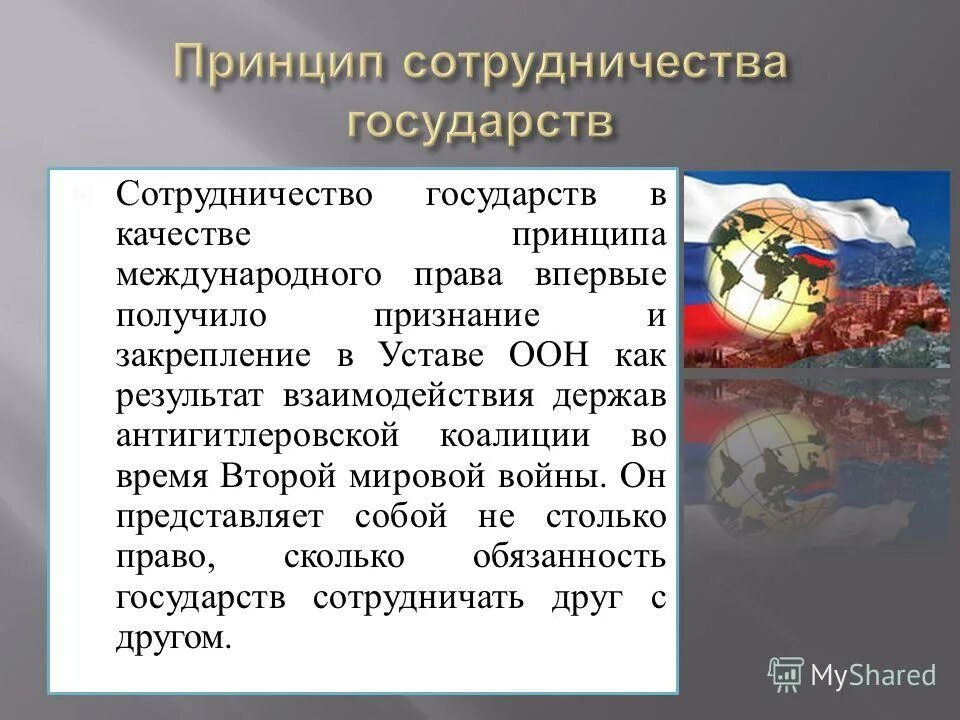 Принцип сотрудничества государств

Сотрудничество государств в качестве принципа международного права впервые получило признание и закрепление в Уставе ООН как результат взаимодействия держав антигитлеровской коалиции во время Второй мировой войны. Он представляет собой не столько право, сколько обязанность государств сотрудничать друг с другом.

MyShared